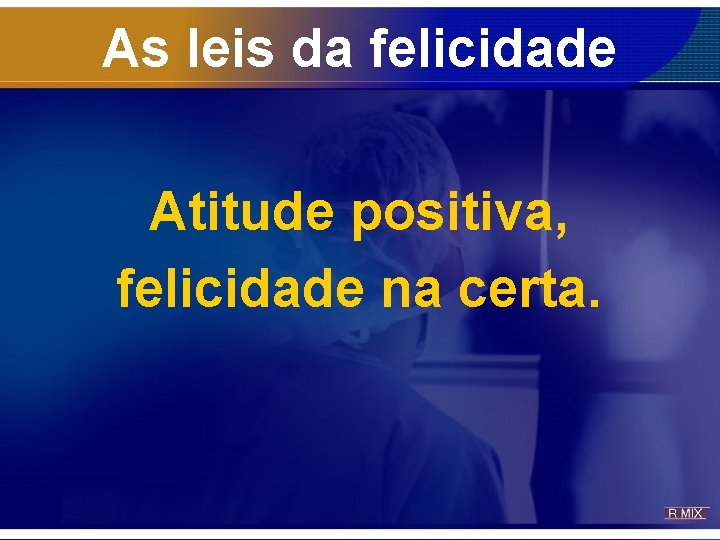 As leis da felicidade

Atitude positiva, felicidade na certa.

R MIX